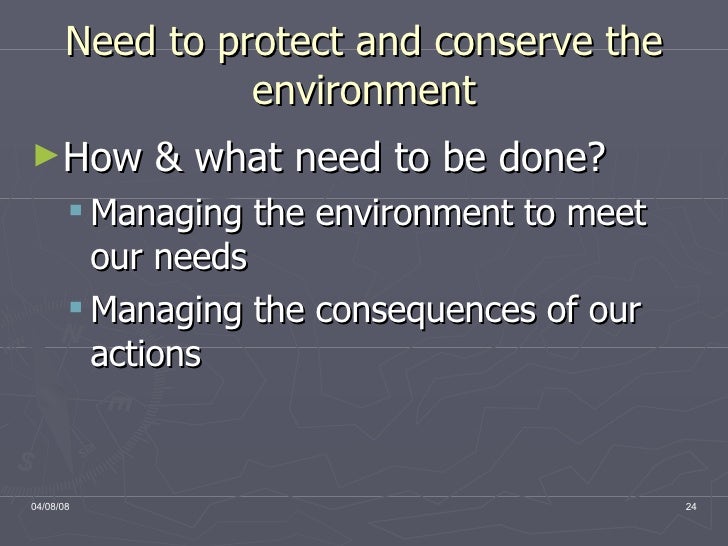 Need to protect and conserve the environment

How & what need to be done?

Managing the environment to meet our needs

Managing the consequences of our actions

04/08/08

24